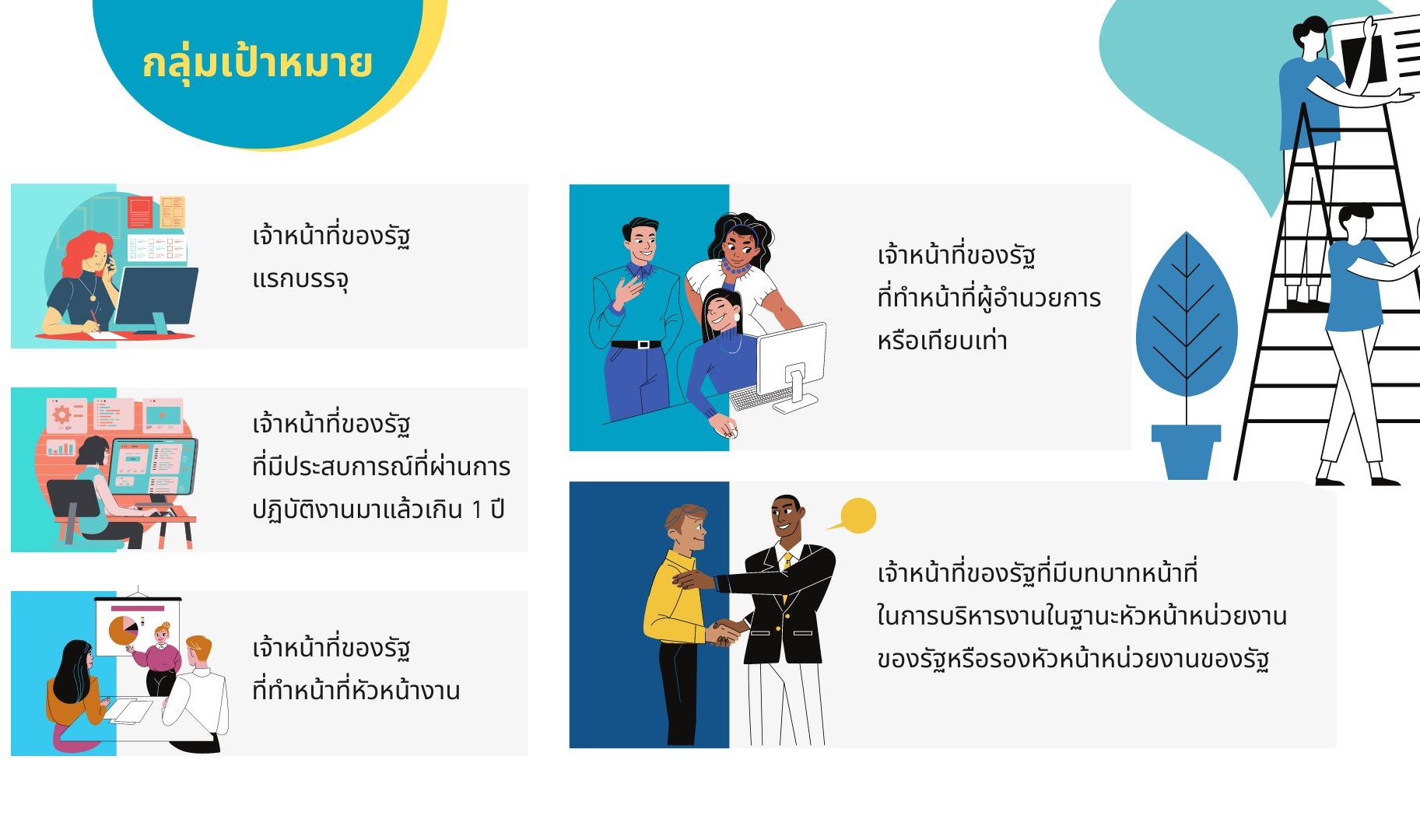 กลุ่มเป้าหมาย

เจ้าหน้าที่ของรัฐ
แรกบรรจุ

เจ้าหน้าที่ของรัฐ
ที่มีประสบการณ์ที่ผ่านการ
ปฏิบัติงานมาแล้วเกิน 1 ปี

เจ้าหน้าที่ของรัฐ
ที่ทำหน้าที่หัวหน้างาน

เจ้าหน้าที่ของรัฐ
ที่ทำหน้าที่ผู้อำนวยการ
หรือเทียบเท่า

เจ้าหน้าที่ของรัฐที่มีบทบาทหน้าที่
ในการบริหารงานในฐานะหัวหน้าหน่วยงาน
ของรัฐหรือรองหัวหน้าหน่วยงานของรัฐ